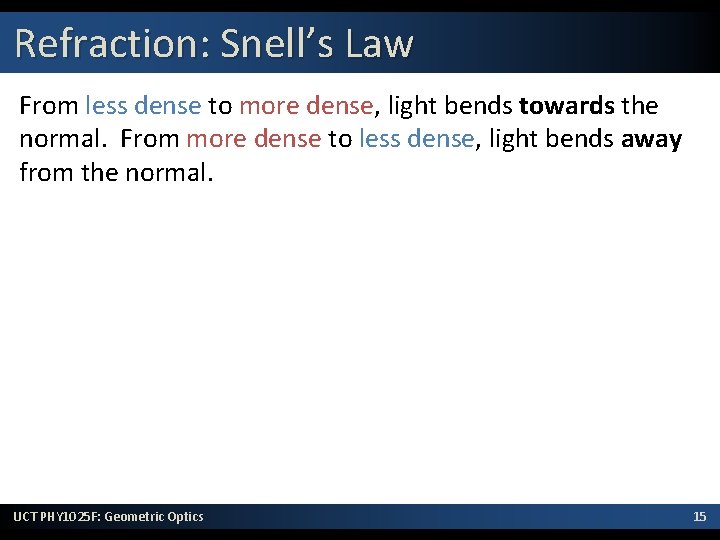 Refraction: Snell's Law

From less dense to more dense, light bends towards the normal. From more dense to less dense, light bends away from the normal.

UCT PHY1025F: Geometric Optics

15